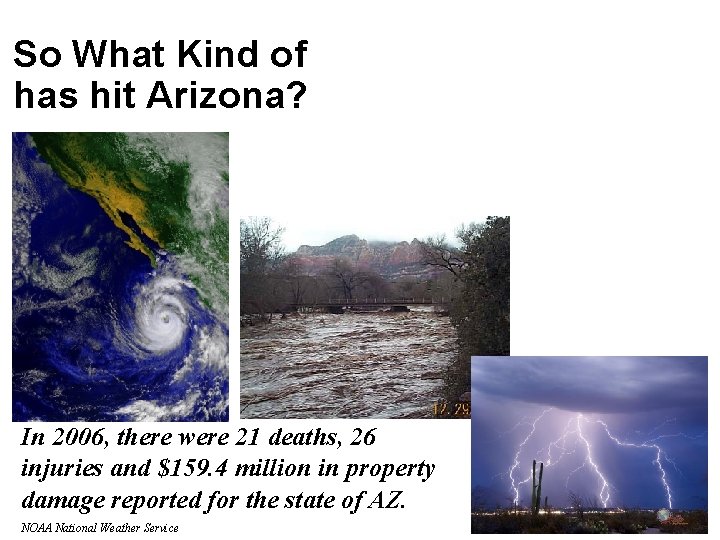 So What Kind of has hit Arizona?

12.29

In 2006, there were 21 deaths, 26 injuries and $159.4 million in property damage reported for the state of AZ.

NOAA National Weather Service